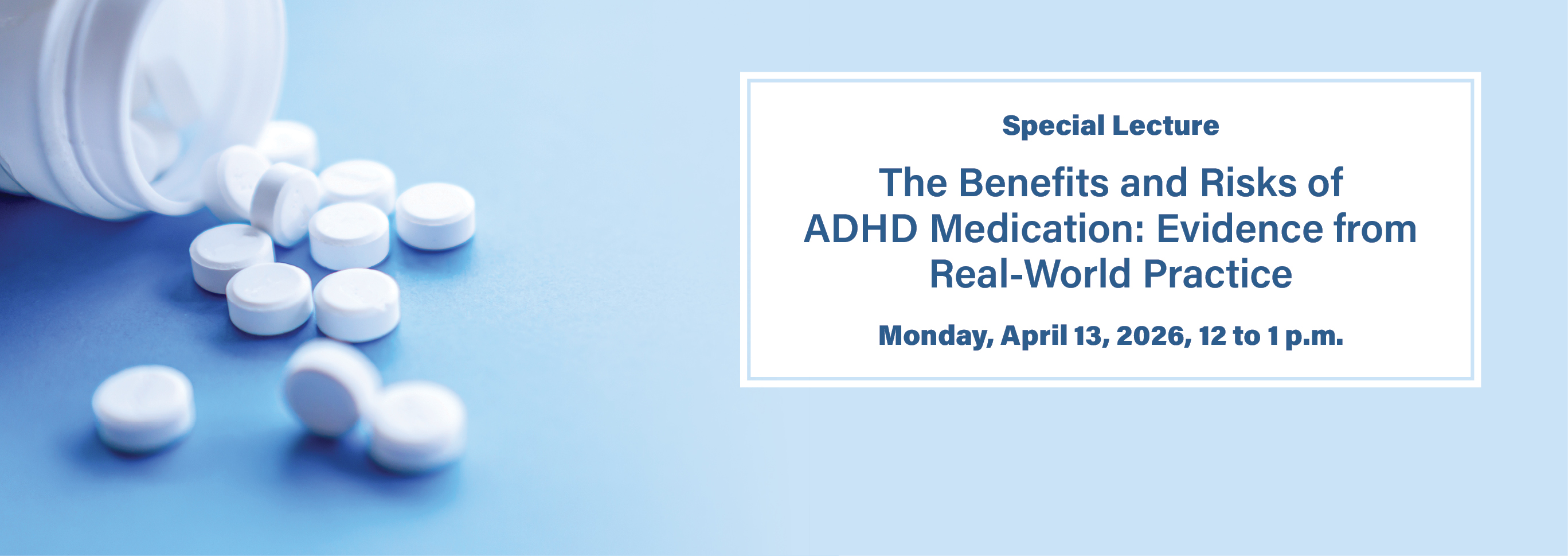 Special Lecture

The Benefits and Risks of ADHD Medication: Evidence from Real-World Practice

Monday, April 13, 2026, 12 to 1 p.m.